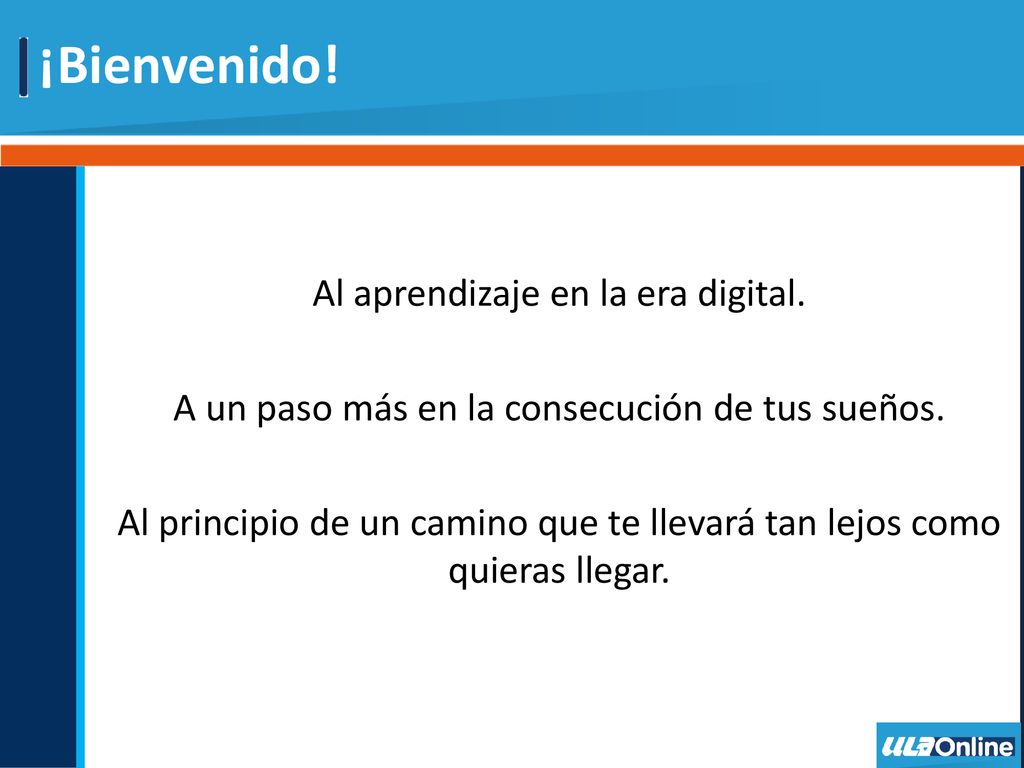 ¡Bienvenido!

Al aprendizaje en la era digital.

A un paso más en la consecución de tus sueños.

Al principio de un camino que te llevará tan lejos como quieras llegar.

ULA Online